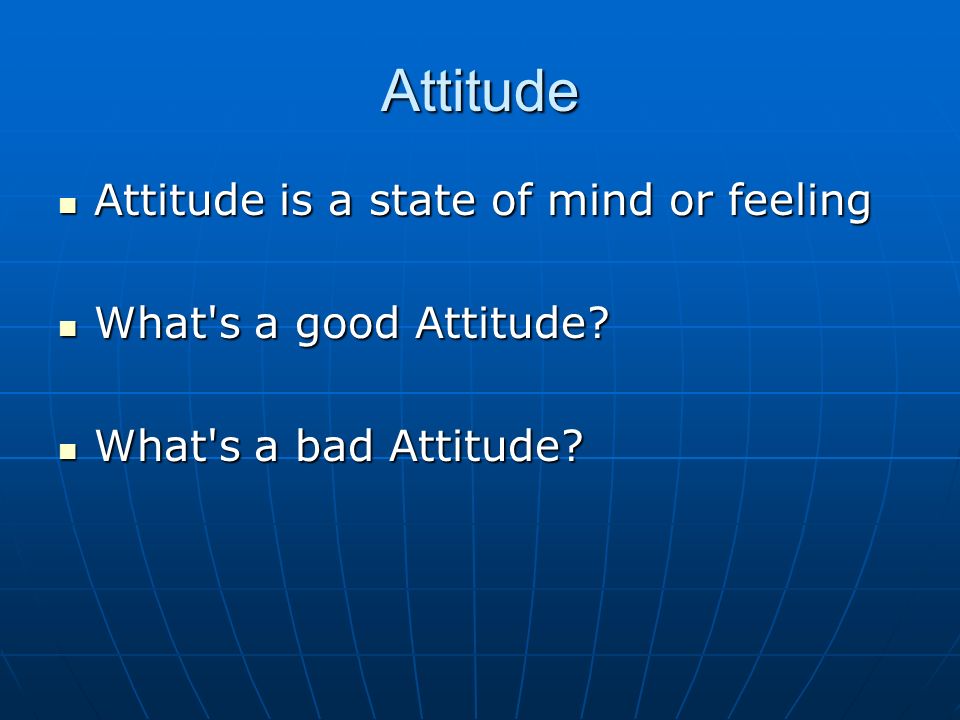 Attitude

- Attitude is a state of mind or feeling

- What's a good Attitude?

- What's a bad Attitude?